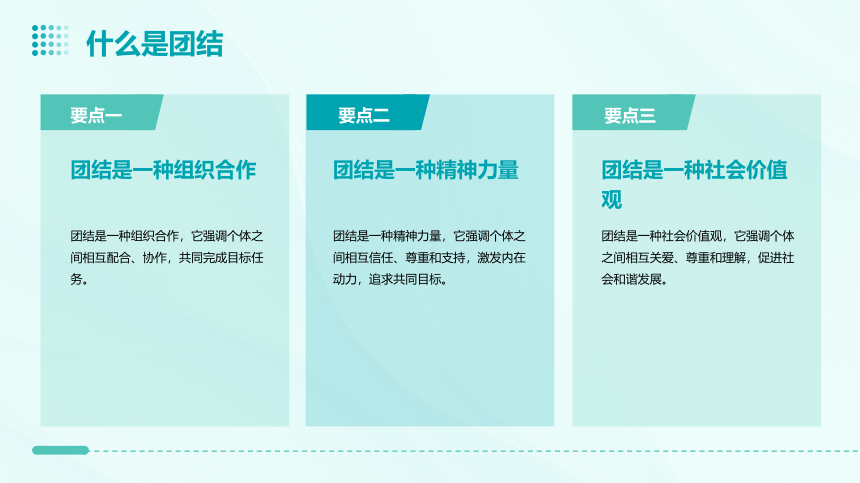 什么是团结

要点一

团结是一种组织合作

团结是一种组织合作，它强调个体之间相互配合、协作，共同完成目标任务。

要点二

团结是一种精神力量

团结是一种精神力量，它强调个体之间相互信任、尊重和支持，激发内在动力，追求共同目标。

要点三

团结是一种社会价值观

团结是一种社会价值观，它强调个体之间相互关爱、尊重和理解，促进社会和谐发展。